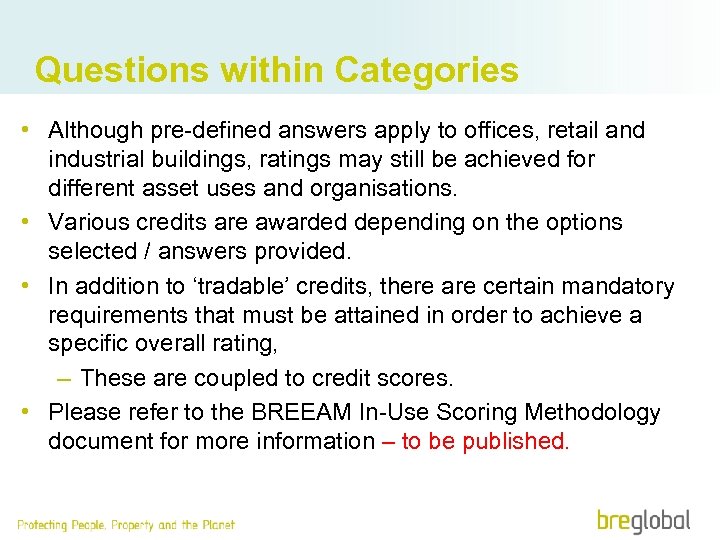 Questions within Categories

• Although pre-defined answers apply to offices, retail and industrial buildings, ratings may still be achieved for different asset uses and organisations.

• Various credits are awarded depending on the options selected / answers provided.

• In addition to ‘tradable’ credits, there are certain mandatory requirements that must be attained in order to achieve a specific overall rating,

– These are coupled to credit scores.

• Please refer to the BREEAM In-Use Scoring Methodology document for more information – to be published.

Protecting People, Property and the Planet

breglobal